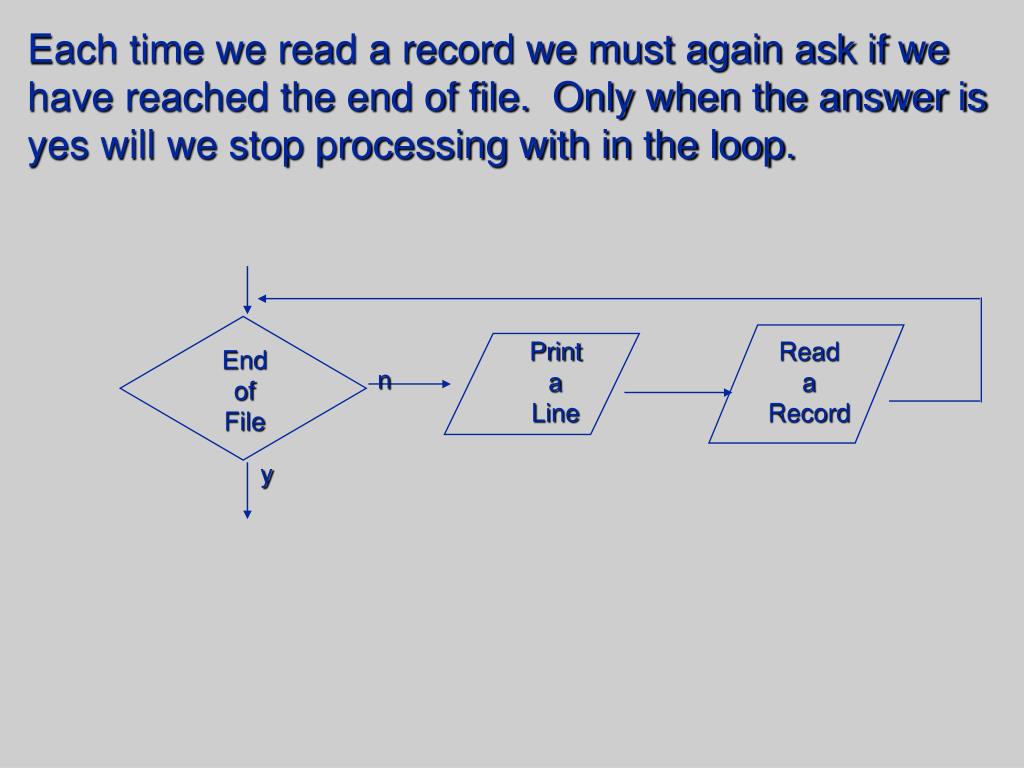 Each time we read a record we must again ask if we have reached the end of file.  Only when the answer is yes will we stop processing with in the loop.

End of File

n

Print a Line

Read a Record

y